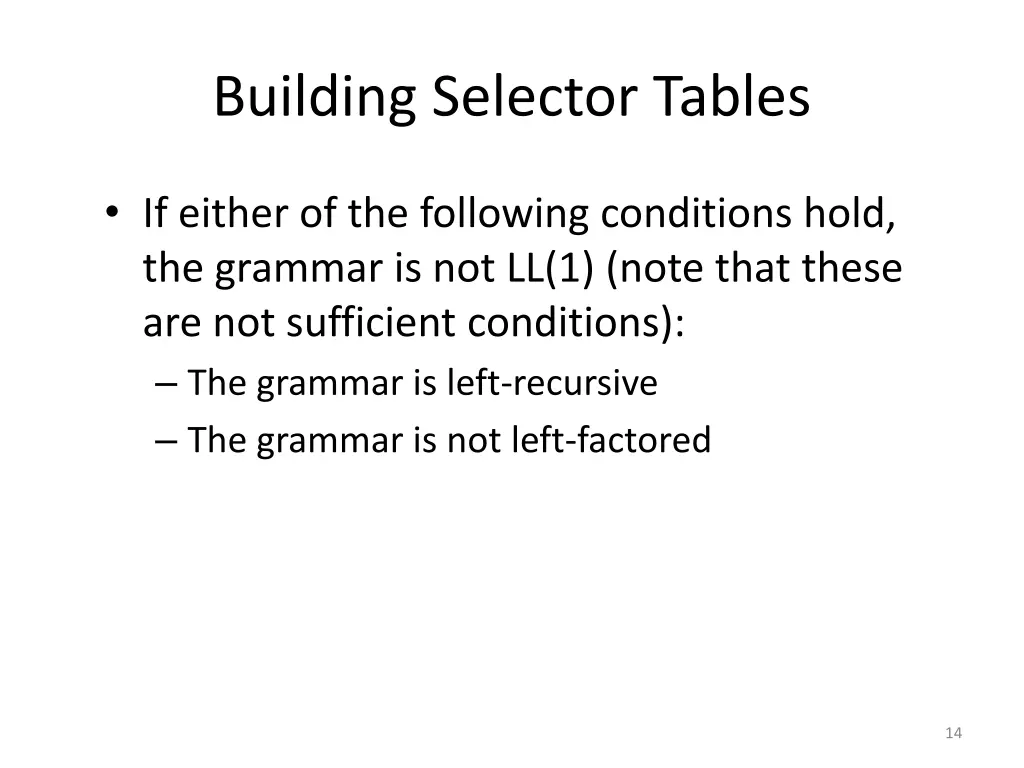 Building Selector Tables

• If either of the following conditions hold, the grammar is not LL(1) (note that these are not sufficient conditions):
– The grammar is left-recursive
– The grammar is not left-factored

14